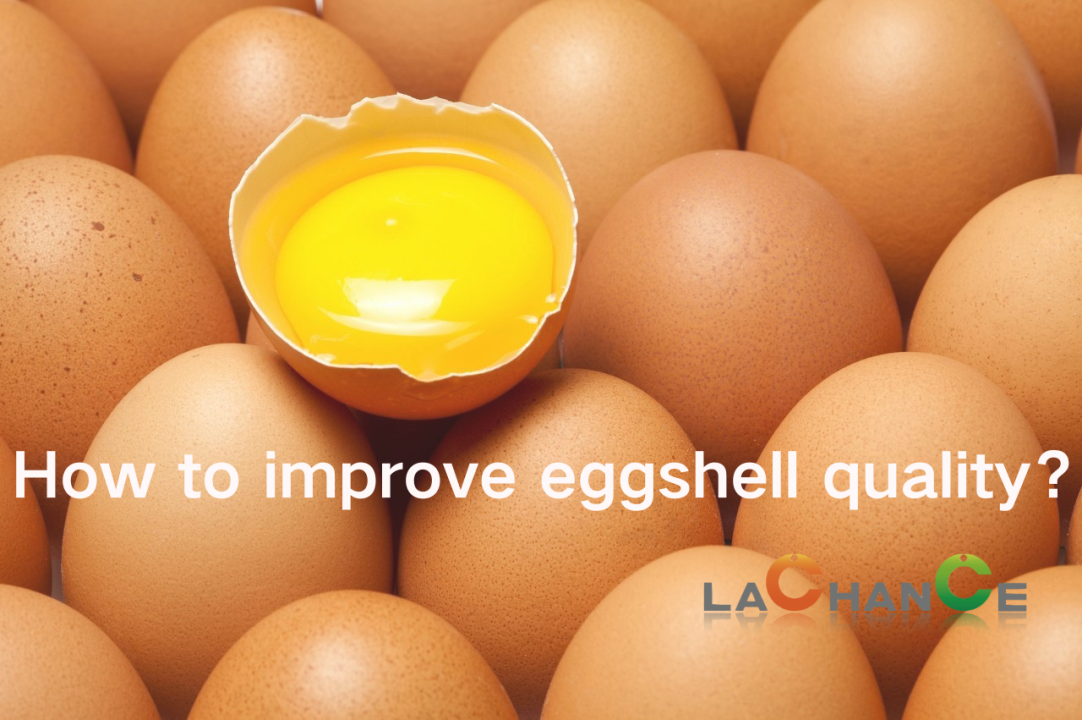 How to improve eggshell quality?

LACHANCE